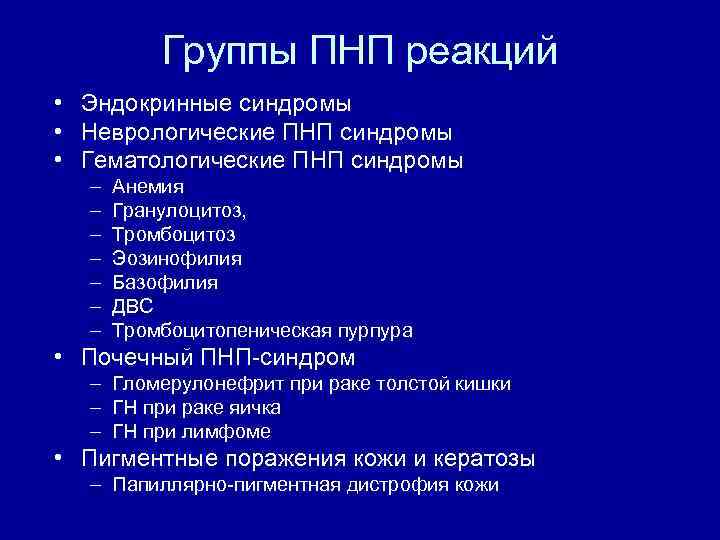 Группы ПНП реакций

• Эндокринные синдромы
• Неврологические ПНП синдромы
• Гематологические ПНП синдромы
– Анемия
– Гранулоцитоз,
– Тромбоцитоз
– Эозинофилия
– Базофилия
– ДВС
– Тромбоцитопеническая пурпура
• Почечный ПНП-синдром
– Гломерулонефрит при раке толстой кишки
– ГН при раке яичка
– ГН при лимфоме
• Пигментные поражения кожи и кератозы
– Папиллярно-пигментная дистрофия кожи